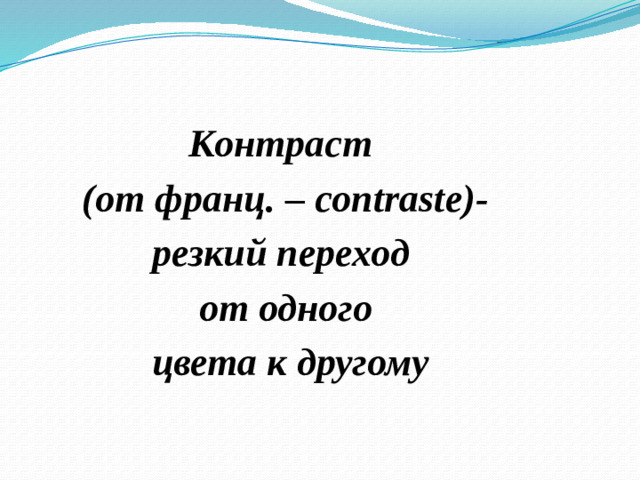 Контраст
(от франц. – contraste)-
резкий переход
от одного
цвета к другому